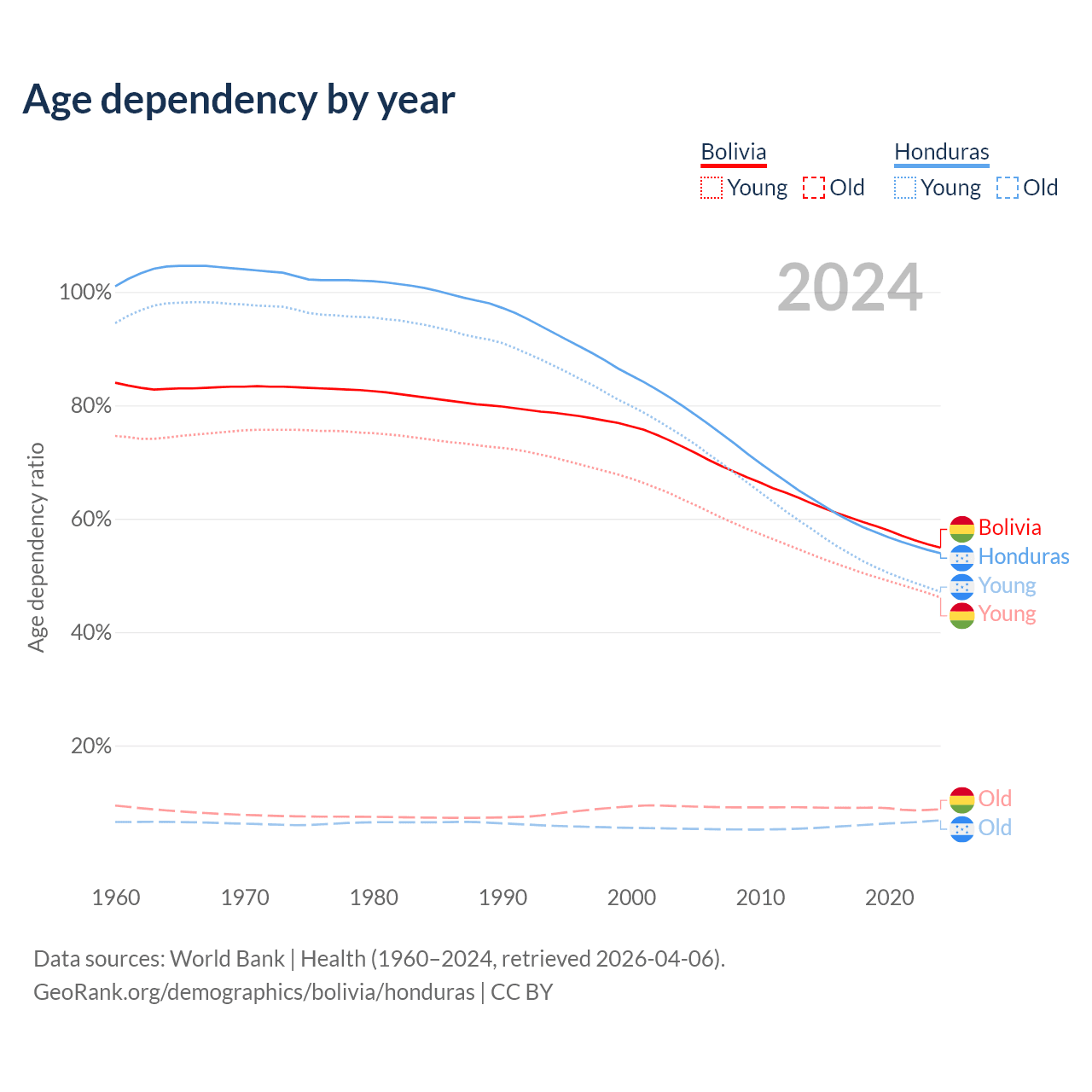 Age dependency by year

Bolivia
Young Old

Honduras
Young Old

2024

Age dependency ratio

100%
80%
60%
40%
20%

Bolivia
Honduras
Young
Young
Old
Old

1960
1970
1980
1990
2000
2010
2020

Data sources: World Bank | Health (1960–2024, retrieved 2026-04-06).
GeoRank.org/demographics/bolivia/honduras | CC BY